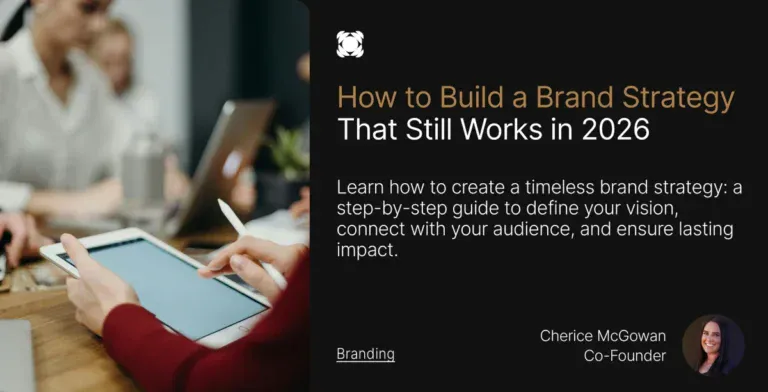 How to Build a Brand Strategy That Still Works in 2026

Learn how to create a timeless brand strategy: a step-by-step guide to define your vision, connect with your audience, and ensure lasting impact.

Branding

Cherice McGowan
Co-Founder